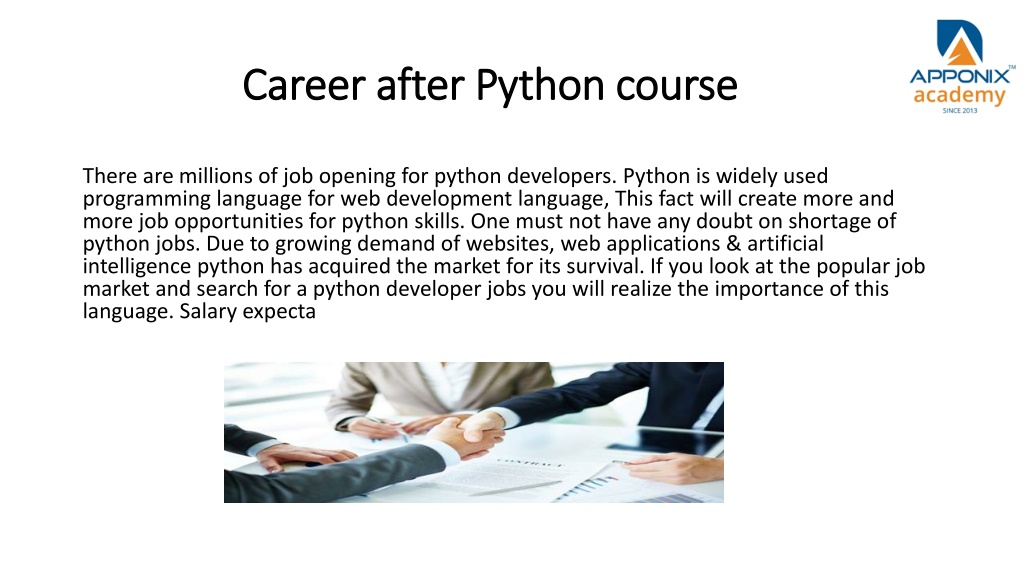 Career after Python course

APPONIX™ academy SINCE 2013

There are millions of job opening for python developers. Python is widely used programming language for web development language, This fact will create more and more job opportunities for python skills. One must not have any doubt on shortage of python jobs. Due to growing demand of websites, web applications & artificial intelligence python has acquired the market for its survival. If you look at the popular job market and search for a python developer jobs you will realize the importance of this language. Salary expecta

CONTRACT